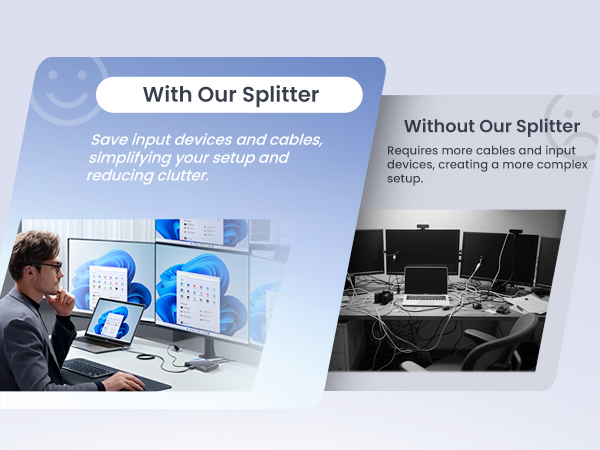 With Our Splitter

Save input devices and cables, simplifying your setup and reducing clutter.

Without Our Splitter

Requires more cables and input devices, creating a more complex setup.